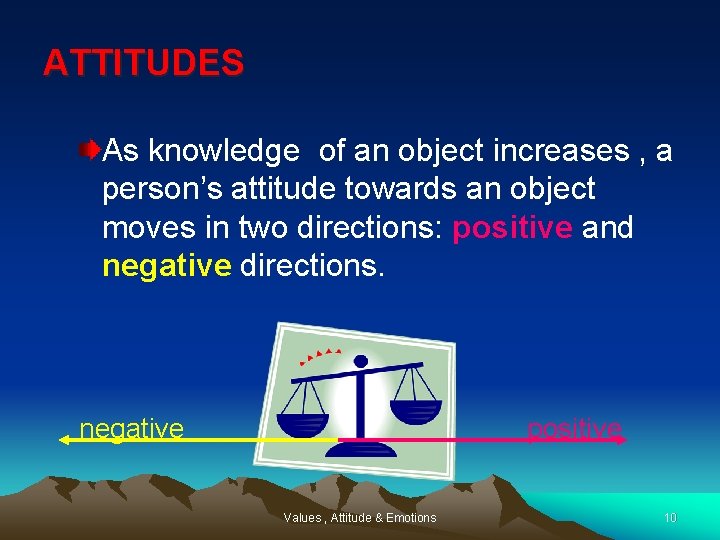 ATTITUDES

As knowledge of an object increases , a person's attitude towards an object moves in two directions: positive and negative directions.

negative

positive

Values , Attitude & Emotions

10